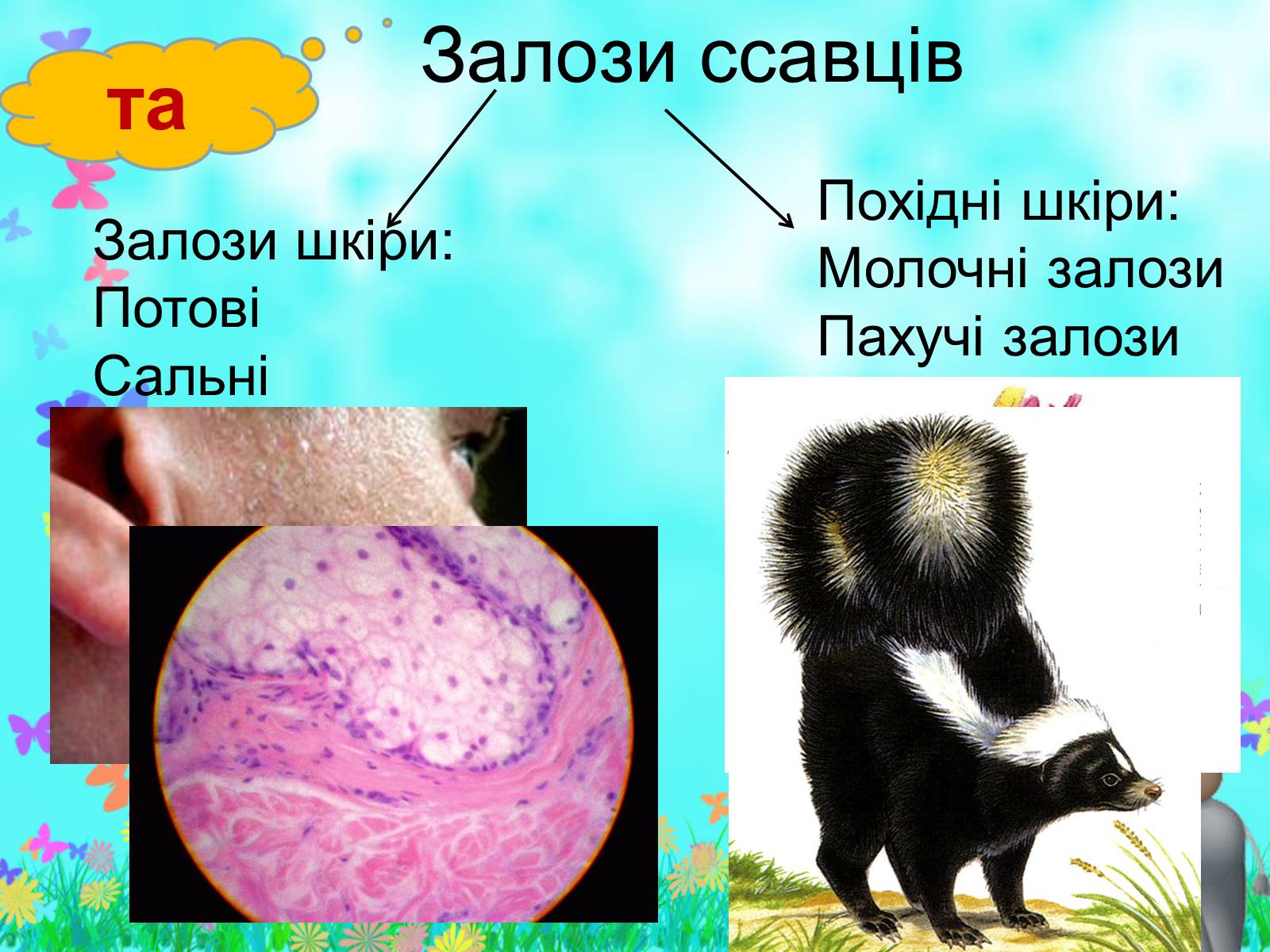 та

Залози ссавців

Залози шкіри:
Потові
Сальні

Похідні шкіри:
Молочні залози
Пахучі залози